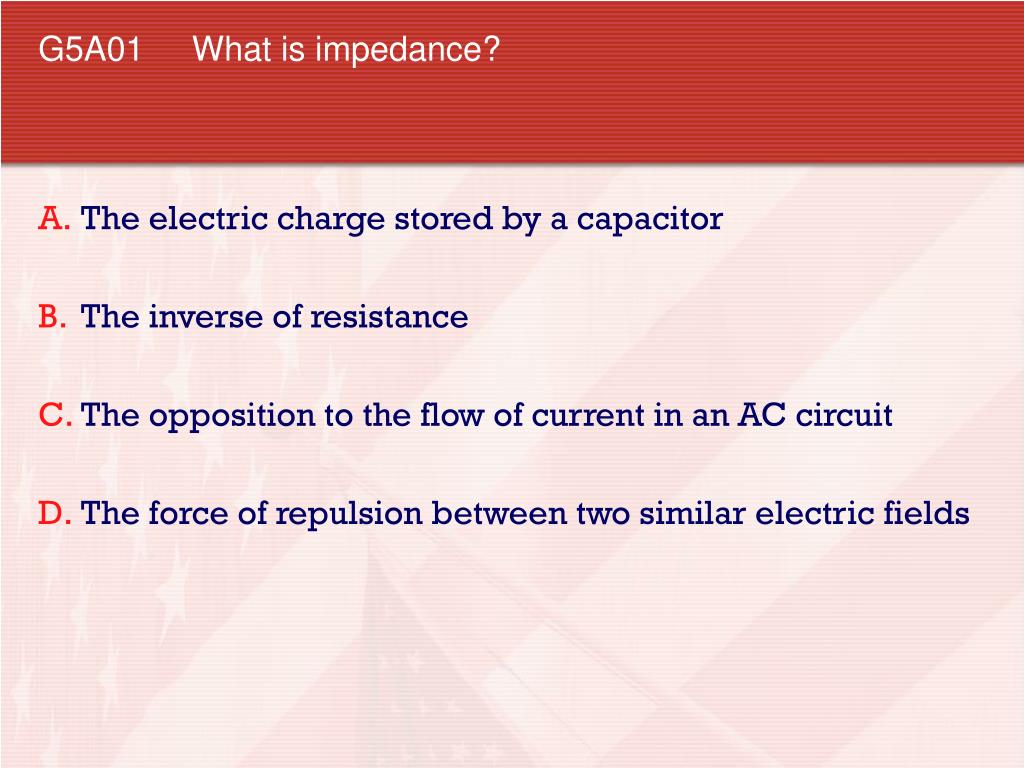 G5A01 What is impedance?

A. The electric charge stored by a capacitor

B. The inverse of resistance

C. The opposition to the flow of current in an AC circuit

D. The force of repulsion between two similar electric fields